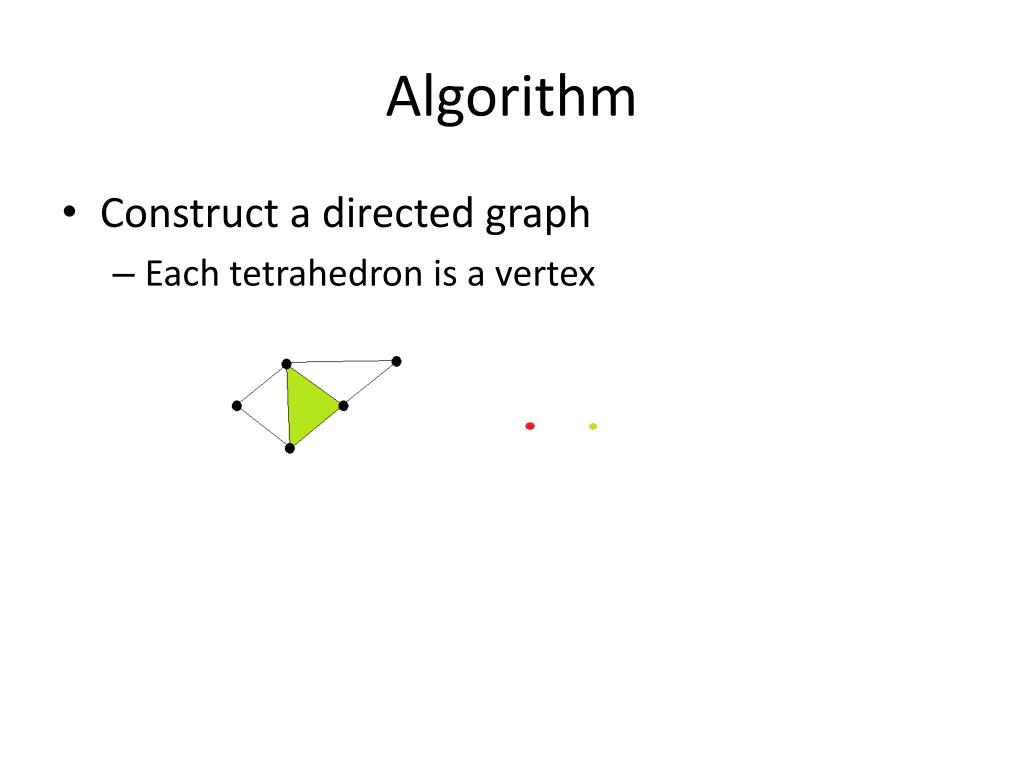 Algorithm

• Construct a directed graph
– Each tetrahedron is a vertex